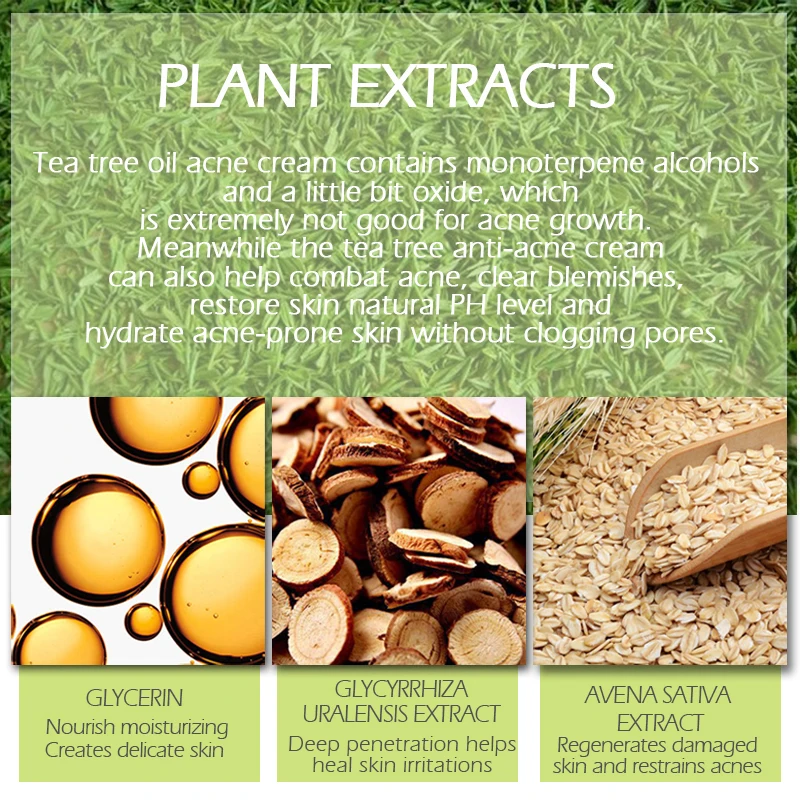 PLANT EXTRACTS

Tea tree oil acne cream contains monoterpene alcohols and a little bit oxide, which is extremely not good for acne growth. Meanwhile the tea tree anti-acne cream can also help combat acne, clear blemishes, restore skin natural PH level and hydrate acne-prone skin without clogging pores.

GLYCERIN
Nourish moisturizing
Creates delicate skin

GLYCYRRHIZA URALENSIS EXTRACT
Deep penetration helps heal skin irritations

AVENA SATIVA EXTRACT
Regenerates damaged skin and restrains acnes